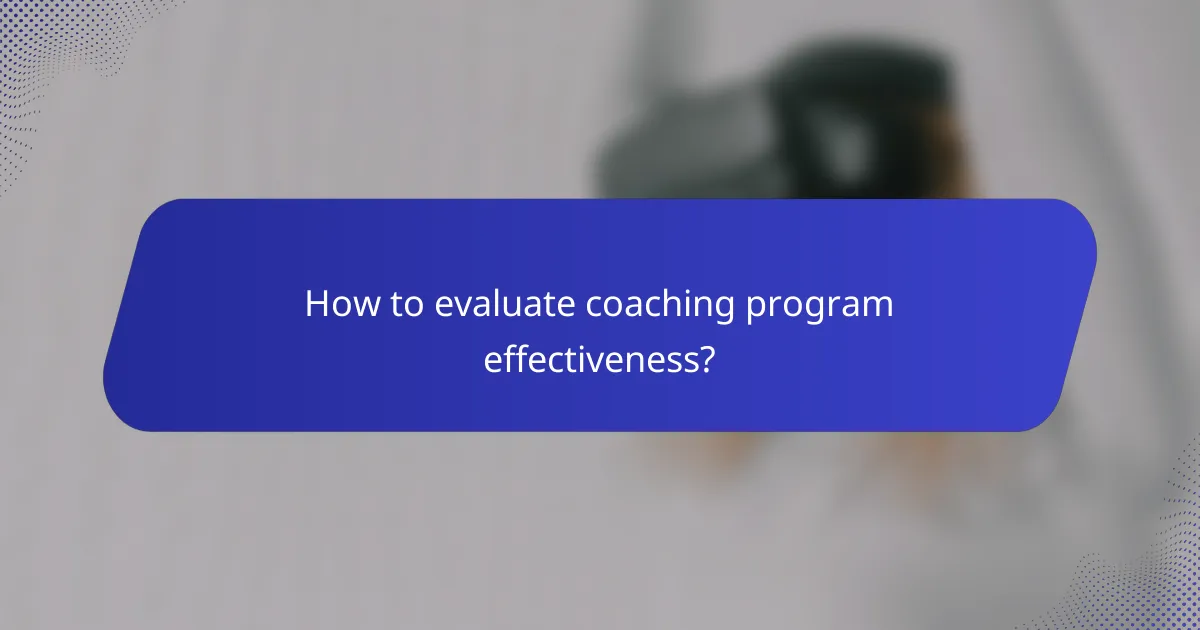 How to evaluate coaching program effectiveness?